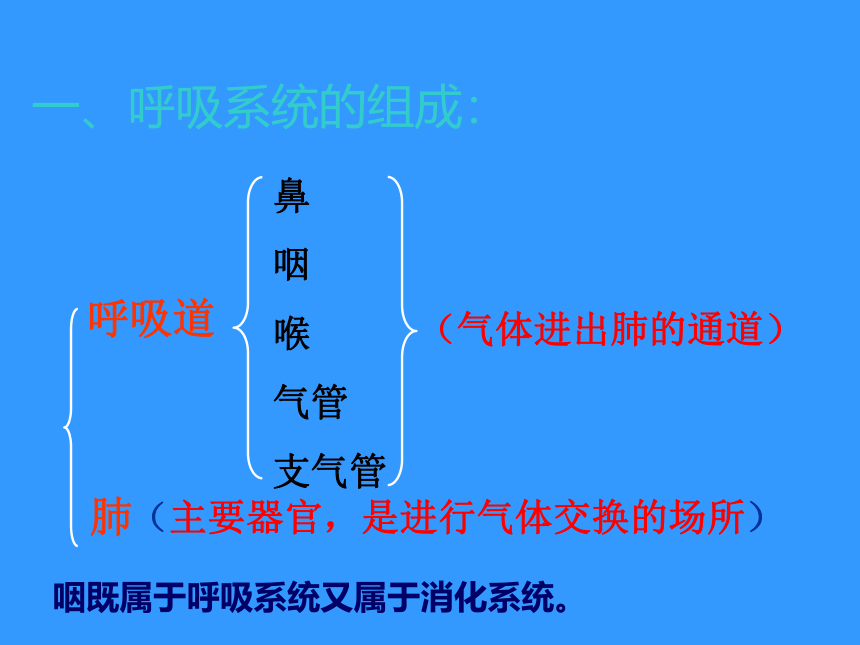 一、呼吸系统的组成：

呼吸道

鼻
咽
喉
气管
支气管

（气体进出肺的通道）

肺（主要器官，是进行气体交换的场所）

咽既属于呼吸系统又属于消化系统。